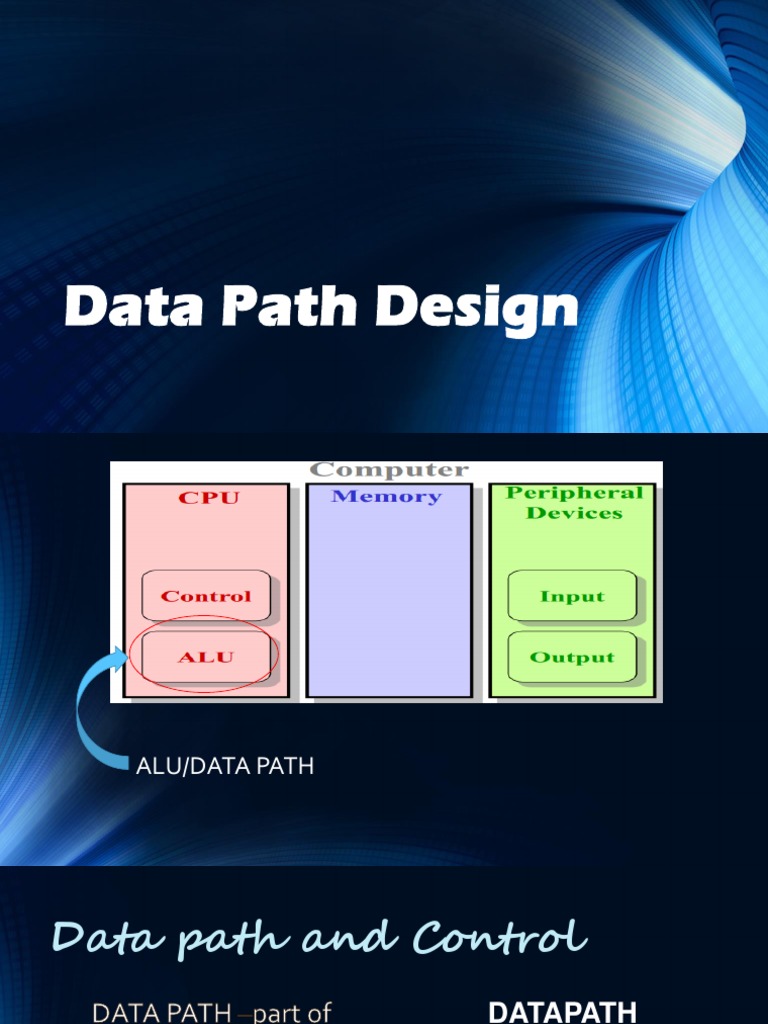 Data Path Design

Computer

CPU

Control

ALU

Memory

Peripheral Devices

Input

Output

ALU/DATA PATH

Data path and Control

DATA PATH –part of

DATAPATH